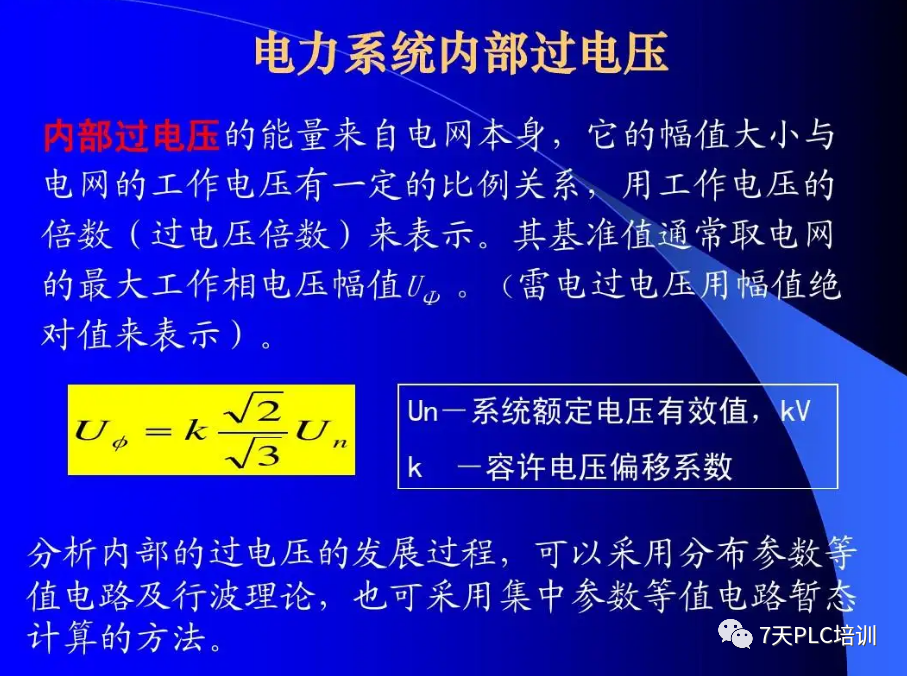 电力系统内部过电压

内部过电压的能量来自电网本身，它的幅值大小与电网的工作电压有一定的比例关系，用工作电压的倍数（过电压倍数）来表示。其基准值通常取电网的最大工作相电压幅值$U_\Phi$。（雷电过电压用幅值绝对值来表示）。

$U_\phi = k\frac{\sqrt{2}}{\sqrt{3}}U_n$

Un－系统额定电压有效值，kV
k　－容许电压偏移系数

分析内部的过电压的发展过程，可以采用分布参数等值电路及行波理论，也可采用集中参数等值电路暂态计算的方法。

7天PLC培训